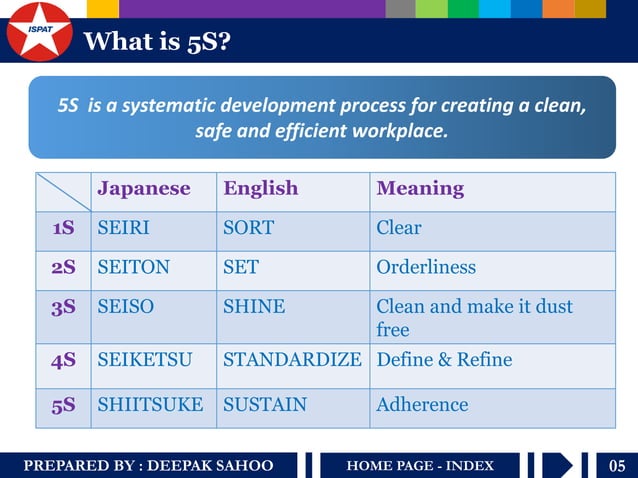 ISPAT

What is 5S?

5S is a systematic development process for creating a clean, safe and efficient workplace.

| | Japanese | English | Meaning |
|---|---|---|---|
| 1S | SEIRI | SORT | Clear |
| 2S | SEITON | SET | Orderliness |
| 3S | SEISO | SHINE | Clean and make it dust free |
| 4S | SEIKETSU | STANDARDIZE | Define & Refine |
| 5S | SHIITSUKE | SUSTAIN | Adherence |

PREPARED BY : DEEPAK SAHOO

HOME PAGE - INDEX

05